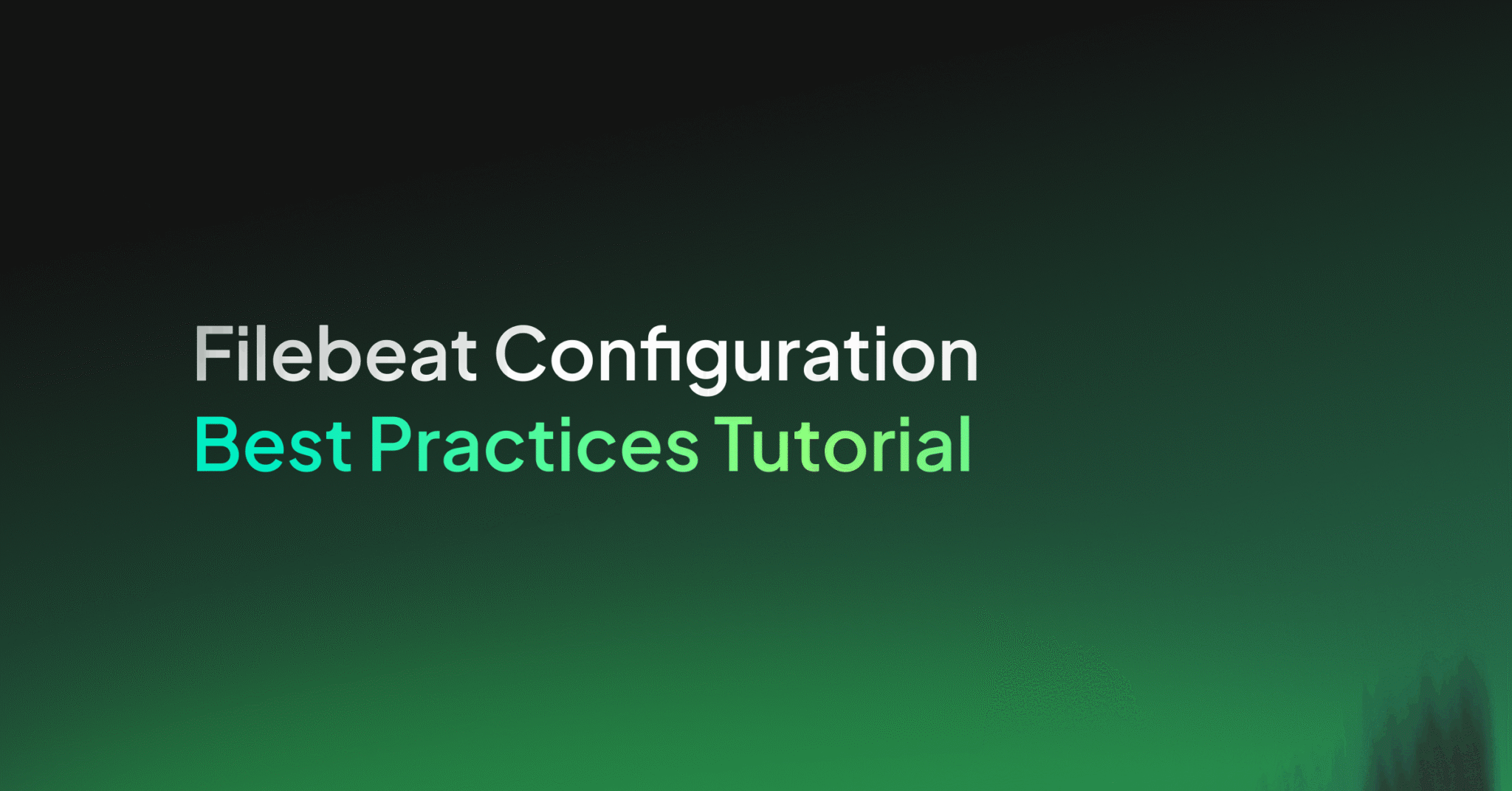 Filebeat Configuration
Best Practices Tutorial